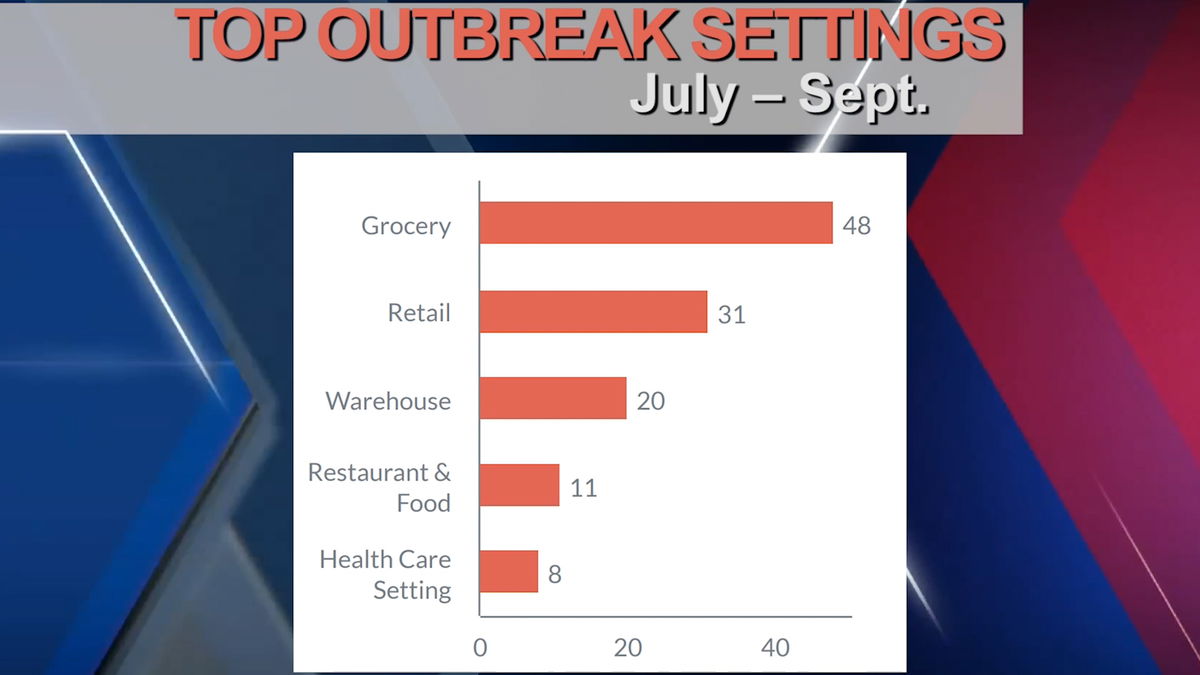 TOP OUTBREAK SETTINGS
July – Sept.

Grocery 48
Retail 31
Warehouse 20
Restaurant & Food 11
Health Care Setting 8

0 20 40